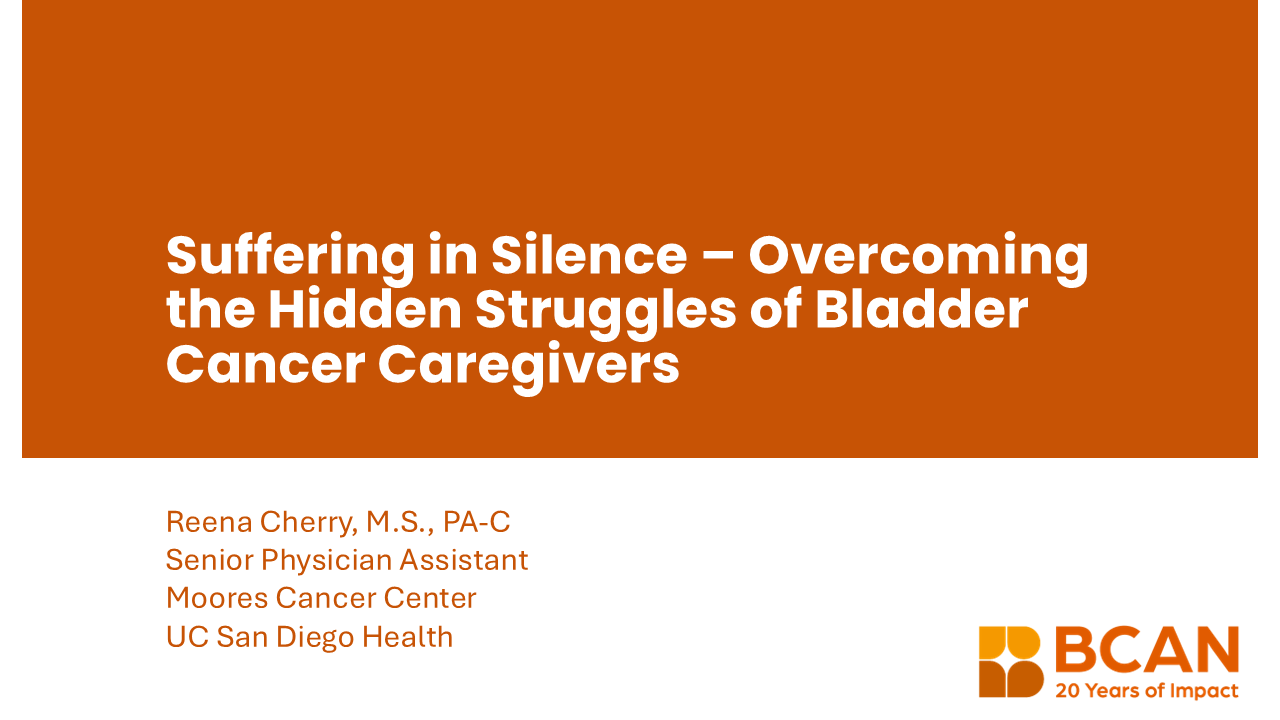 Suffering in Silence – Overcoming the Hidden Struggles of Bladder Cancer Caregivers

Reena Cherry, M.S., PA-C
Senior Physician Assistant
Moores Cancer Center
UC San Diego Health

BCAN
20 Years of Impact